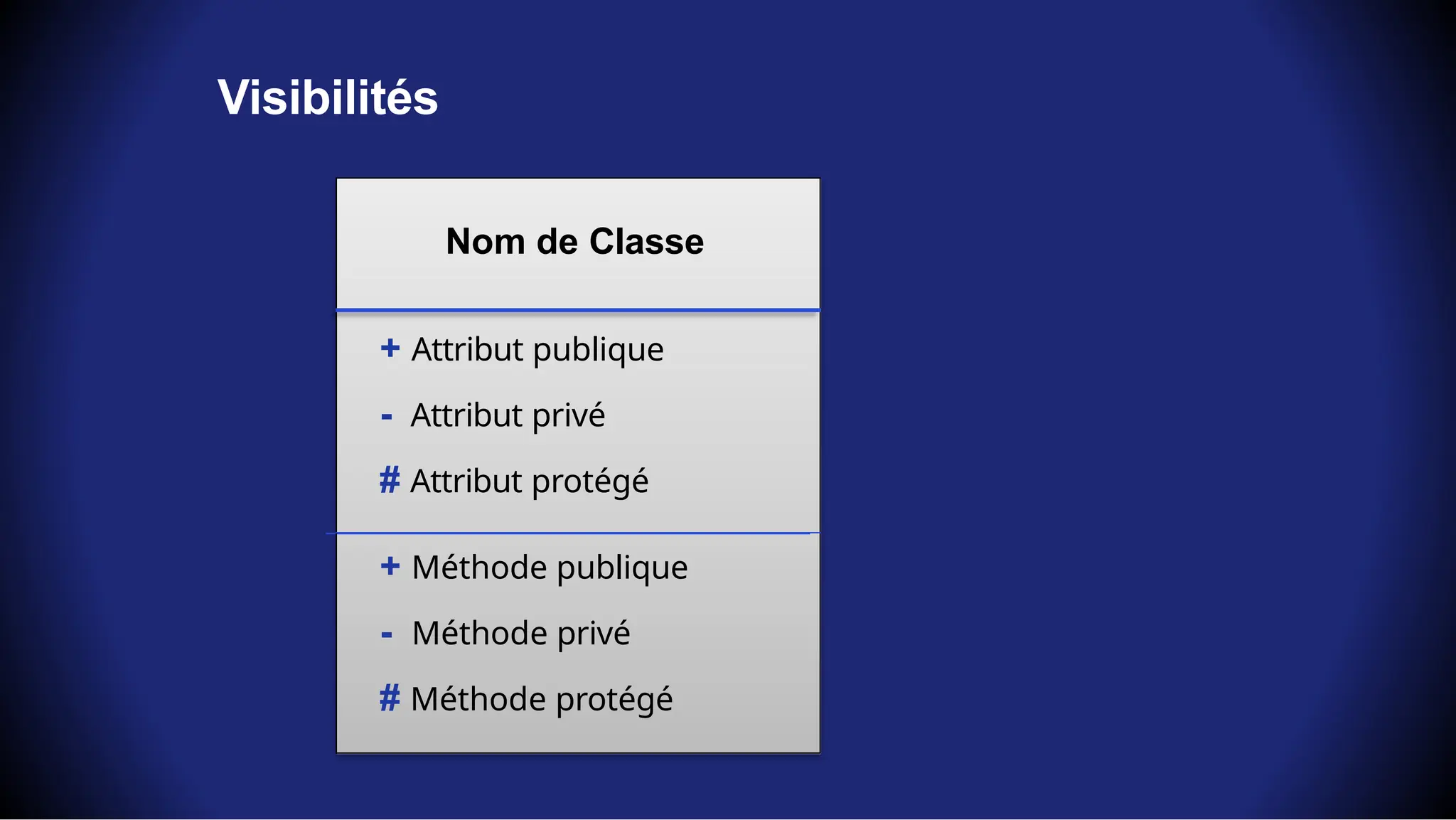 Visibilités

Nom de Classe

+ Attribut publique
- Attribut privé
# Attribut protégé

+ Méthode publique
- Méthode privé
# Méthode protégé